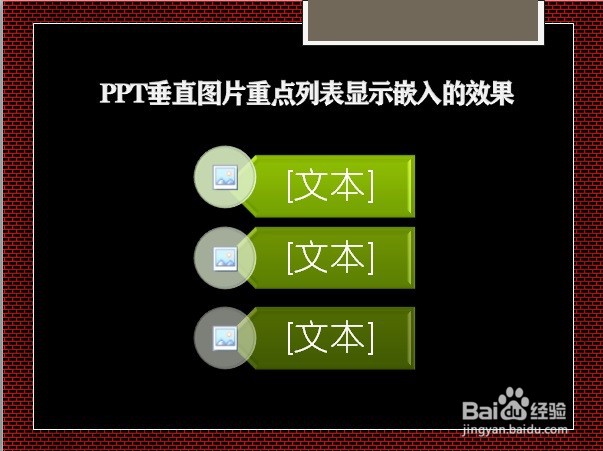 PPT垂直图片重点列表显示嵌入的效果

[文本]

[文本]

[文本]

Baidu经验
jingyan.baidu.com